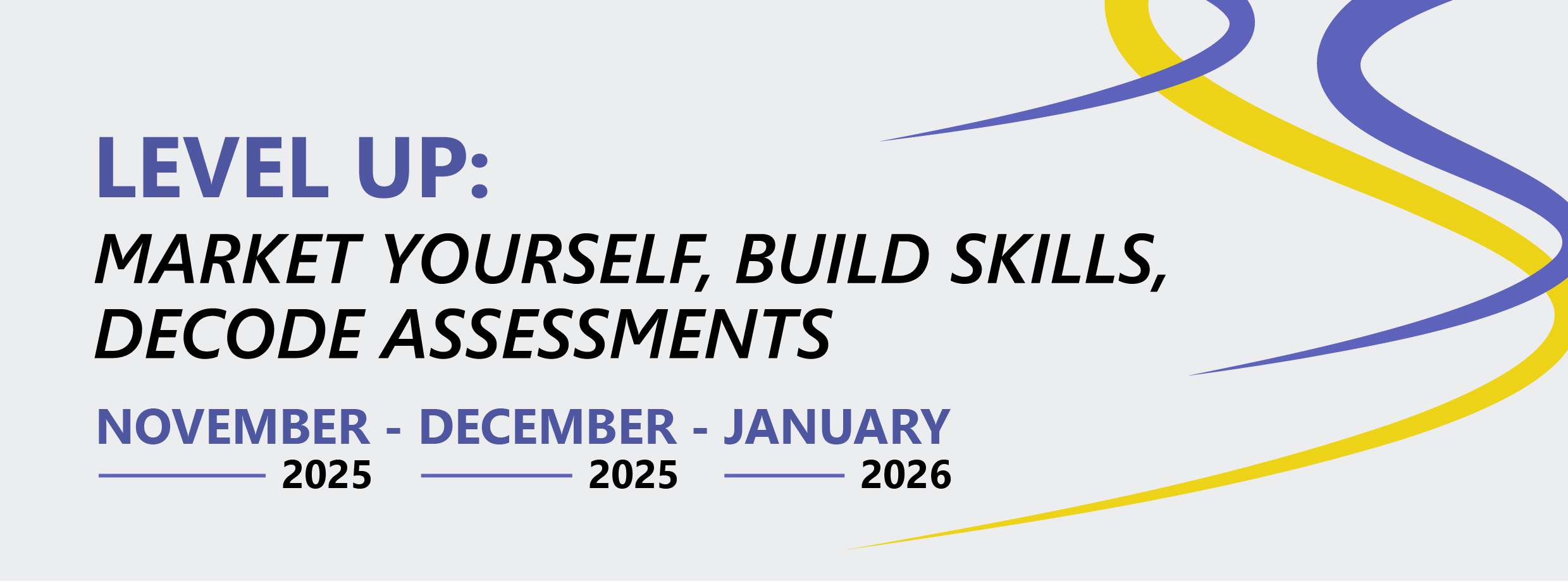 LEVEL UP:

MARKET YOURSELF, BUILD SKILLS, DECODE ASSESSMENTS

NOVEMBER - DECEMBER - JANUARY
2025 2025 2026